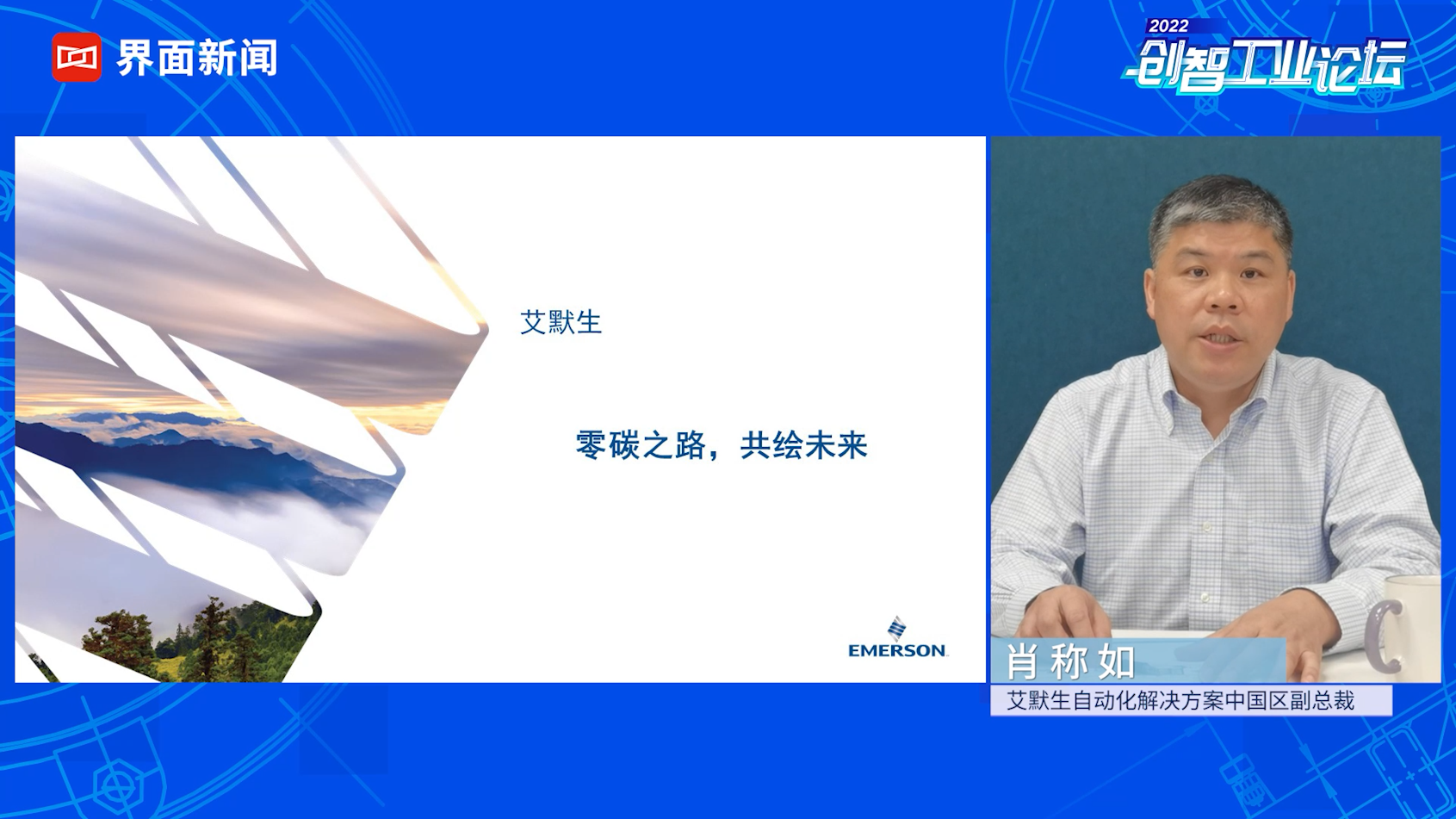 界面新闻

2022
创智工业论坛

艾默生

零碳之路，共绘未来

EMERSON

肖称如
艾默生自动化解决方案中国区副总裁